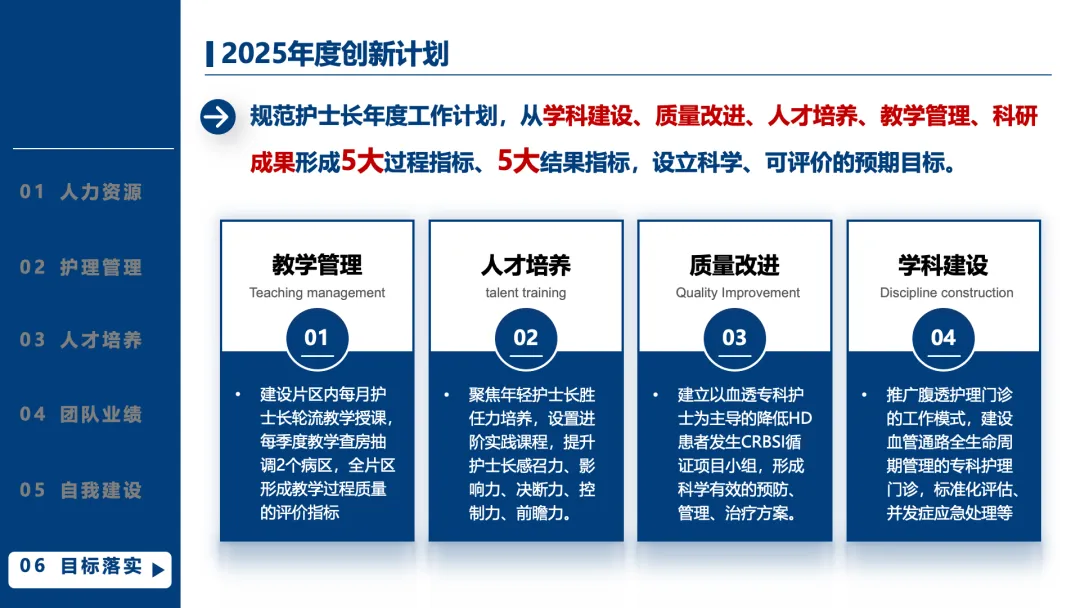 01 人力资源

02 护理管理

03 人才培养

04 团队业绩

05 自我建设

06 目标落实

2025年度创新计划

规范护士长年度工作计划，从学科建设、质量改进、人才培养、教学管理、科研成果形成5大过程指标、5大结果指标，设立科学、可评价的预期目标。

教学管理
Teaching management
01
• 建设片区内每月护士长轮流教学授课，每季度教学查房抽调2个病区，全片区形成教学过程质量的评价指标

人才培养
talent training
02
• 聚焦年轻护士长胜任力培养，设置进阶实践课程，提升护士长感召力、影响力、决断力、控制力、前瞻力。

质量改进
Quality Improvement
03
• 建立以血透专科护士为主导的降低HD患者发生CRBSI循证项目小组，形成科学有效的预防、管理、治疗方案。

学科建设
Discipline construction
04
• 推广腹透护理门诊的工作模式，建设血管通路全生命周期管理的专科护理门诊，标准化评估、并发症应急处理等